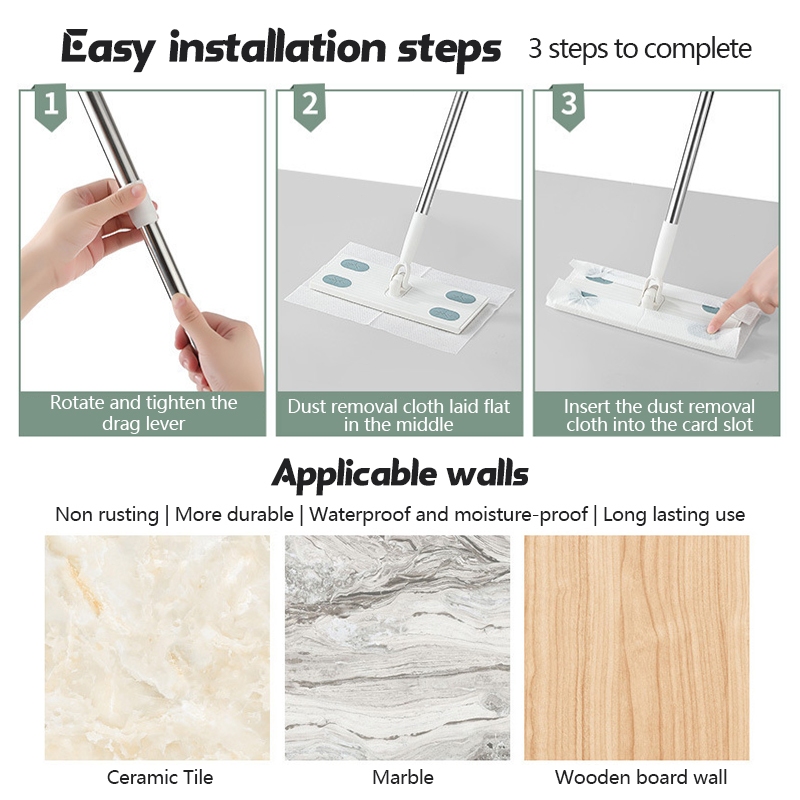 Easy installation steps 3 steps to complete

1
Rotate and tighten the drag lever

2
Dust removal cloth laid flat in the middle

3
Insert the dust removal cloth into the card slot

Applicable walls

Non rusting | More durable | Waterproof and moisture-proof | Long lasting use

Ceramic Tile

Marble

Wooden board wall